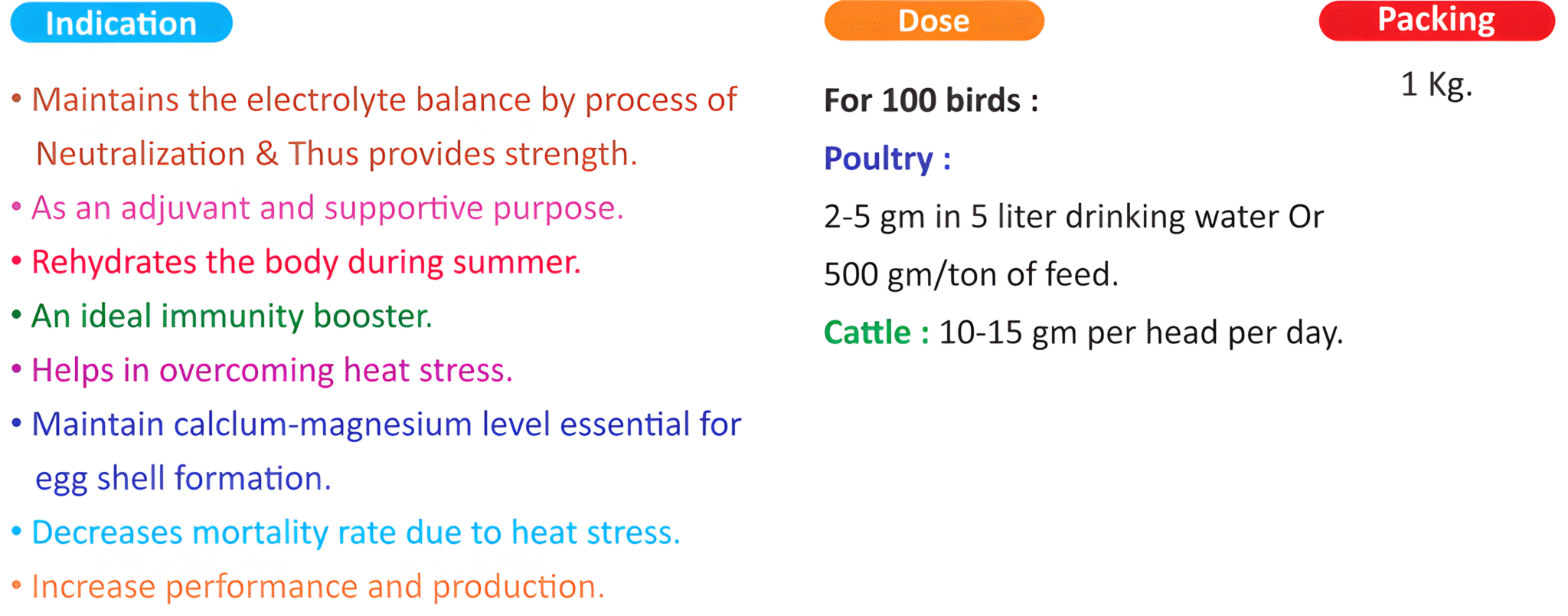 Indication

• Maintains the electrolyte balance by process of Neutralization & Thus provides strength.
• As an adjuvant and supportive purpose.
• Rehydrates the body during summer.
• An ideal immunity booster.
• Helps in overcoming heat stress.
• Maintain calclum-magnesium level essential for egg shell formation.
• Decreases mortality rate due to heat stress.
• Increase performance and production.

Dose

For 100 birds :
Poultry :
2-5 gm in 5 liter drinking water Or
500 gm/ton of feed.
Cattle : 10-15 gm per head per day.

Packing

1 Kg.